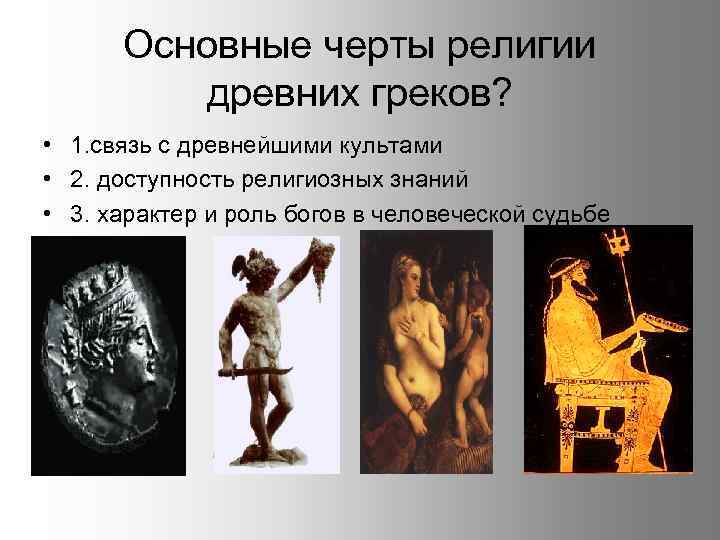 Основные черты религии древних греков?

• 1.связь с древнейшими культами
• 2. доступность религиозных знаний
• 3. характер и роль богов в человеческой судьбе